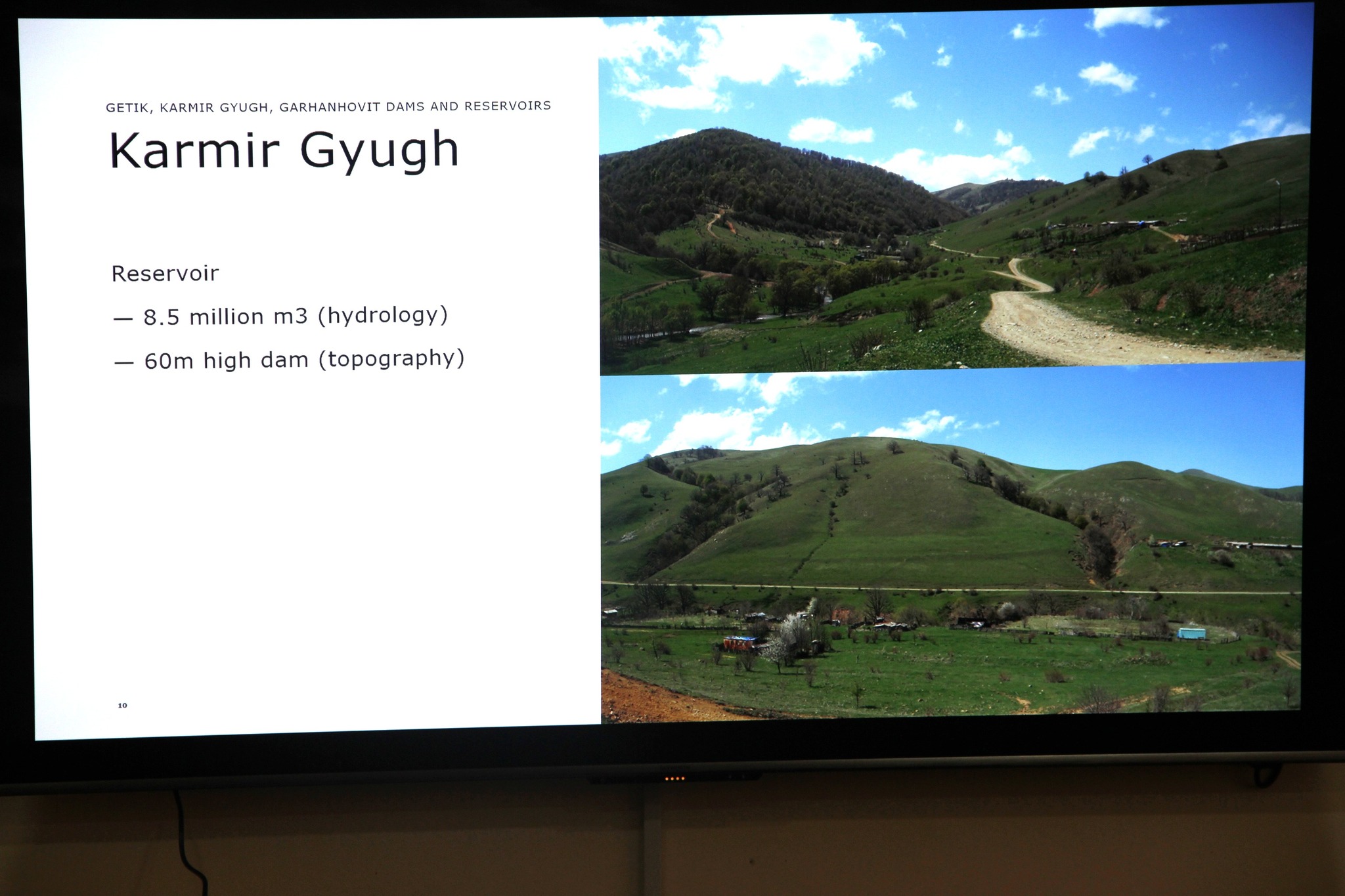 GETIK, KARMIR GYUGH, GARHANHOVIT DAMS AND RESERVOIRS

Karmir Gyugh

Reservoir

— 8.5 million m3 (hydrology)

— 60m high dam (topography)

10